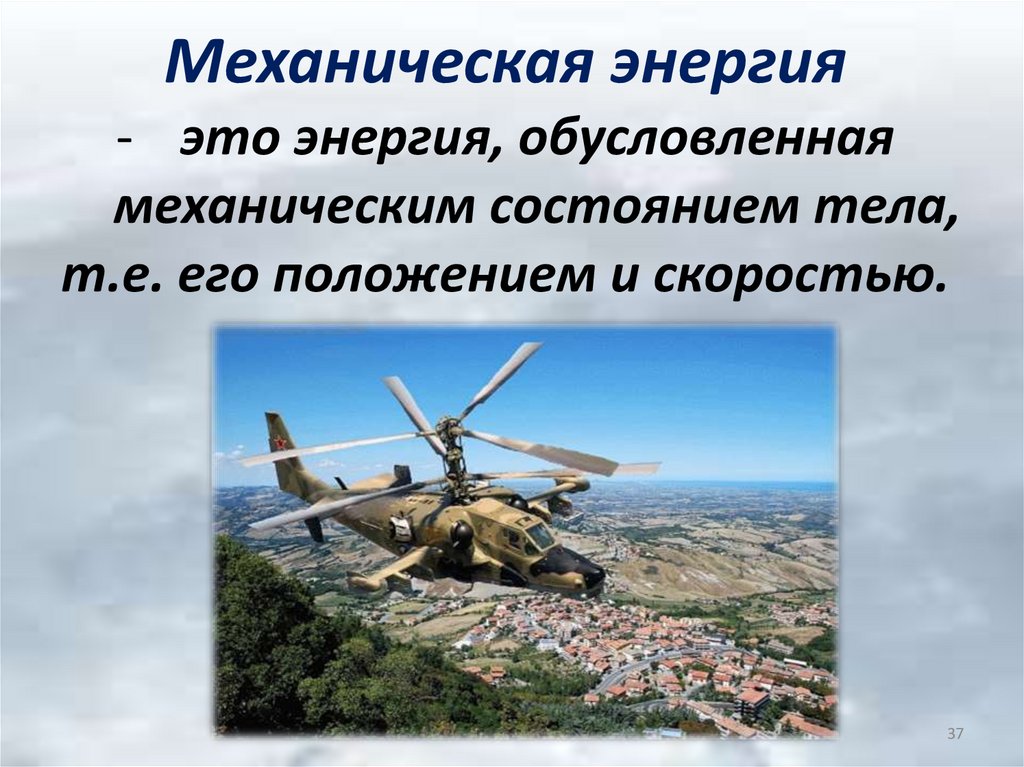 Механическая энергия

- это энергия, обусловленная механическим состоянием тела, т.е. его положением и скоростью.

37